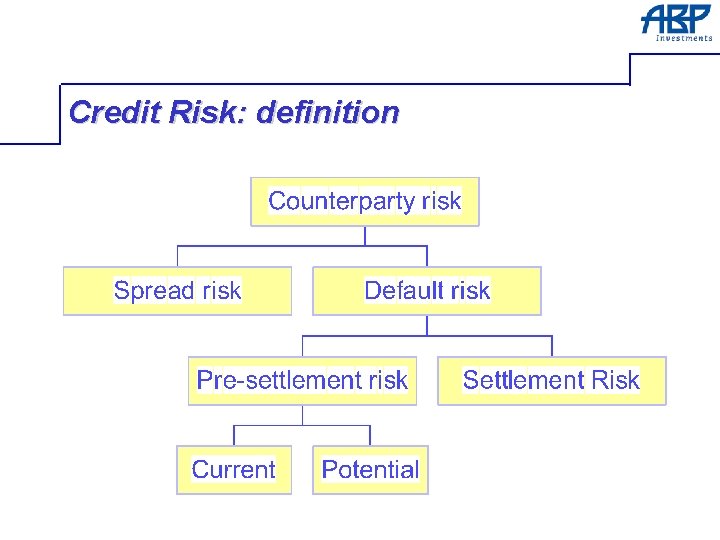 ABP Investments

Credit Risk: definition

Counterparty risk

Spread risk

Default risk

Pre-settlement risk

Settlement Risk

Current

Potential